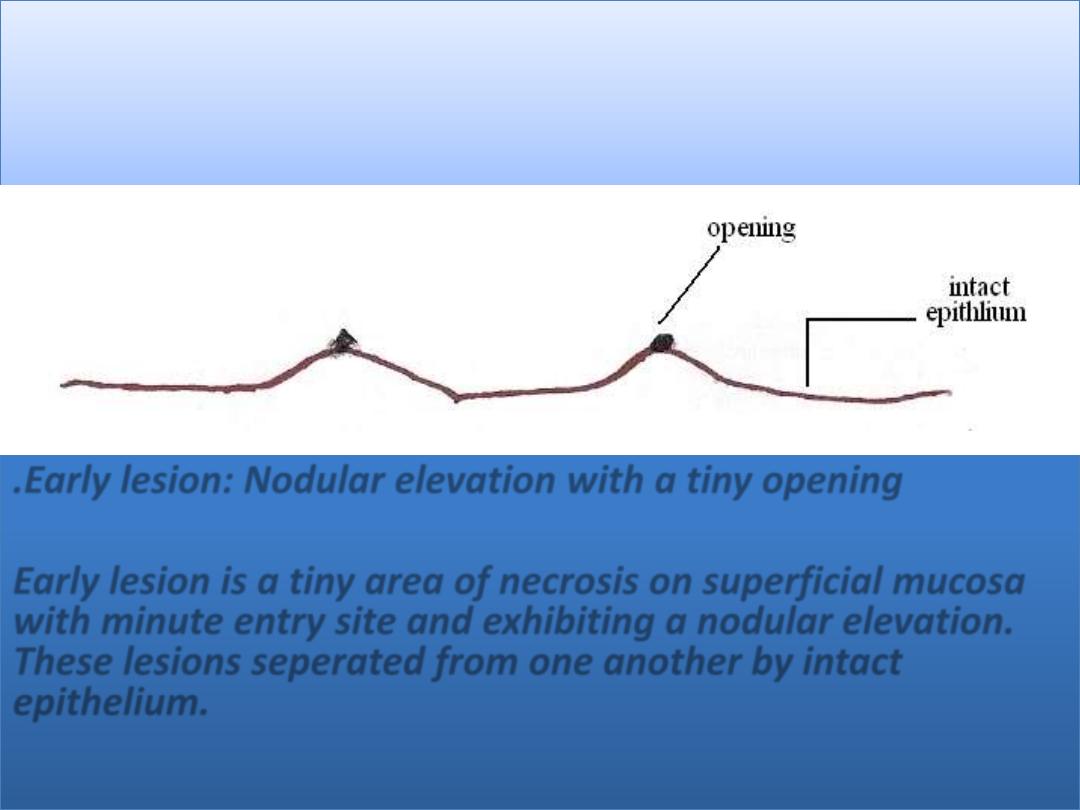 opening

intact epithlium

.Early lesion: Nodular elevation with a tiny opening

Early lesion is a tiny area of necrosis on superficial mucosa with minute entry site and exhibiting a nodular elevation. These lesions seperated from one another by intact epithelium.